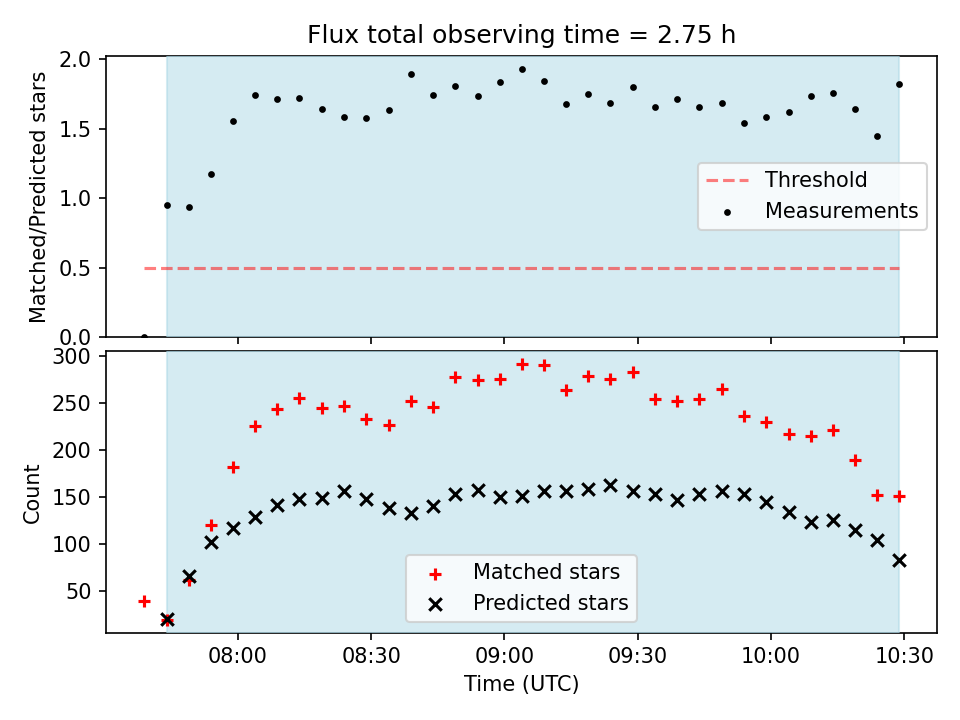 Flux total observing time = 2.75 h

Matched/Predicted stars

2.0
1.5
1.0
0.5
0.0

Threshold
Measurements

Count

300
250
200
150
100
50

Matched stars
Predicted stars

08:00
08:30
09:00
09:30
10:00
10:30

Time (UTC)